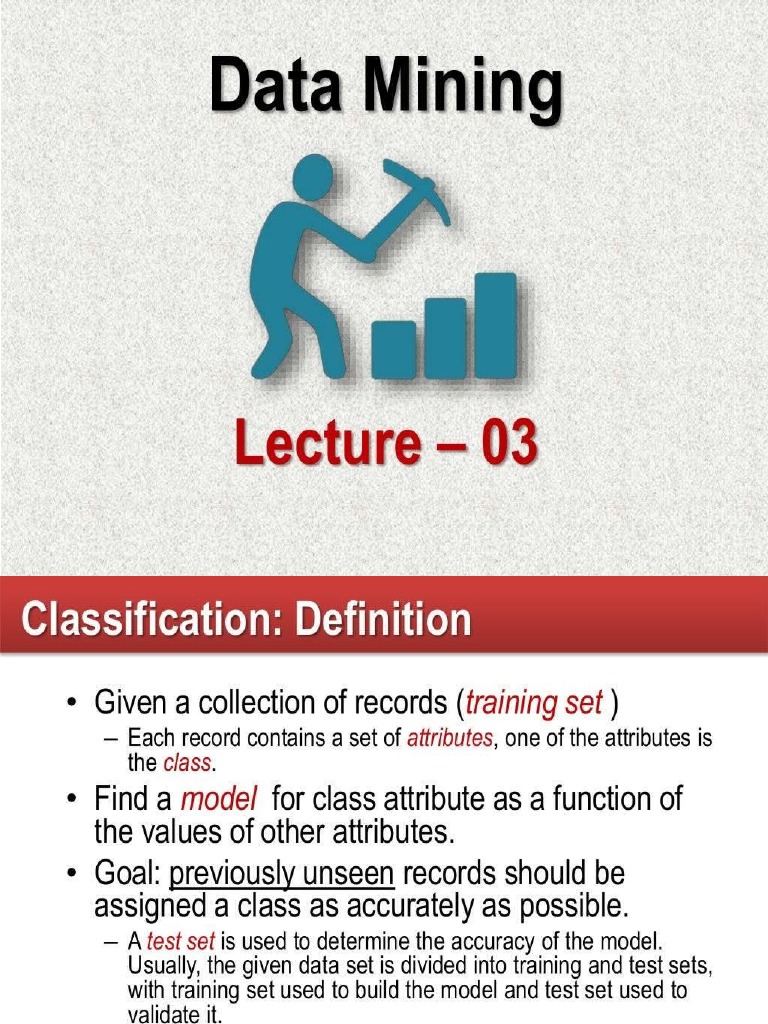 Data Mining

Lecture – 03

Classification: Definition

• Given a collection of records (training set )
– Each record contains a set of attributes, one of the attributes is the class.
• Find a model for class attribute as a function of the values of other attributes.
• Goal: previously unseen records should be assigned a class as accurately as possible.
– A test set is used to determine the accuracy of the model. Usually, the given data set is divided into training and test sets, with training set used to build the model and test set used to validate it.